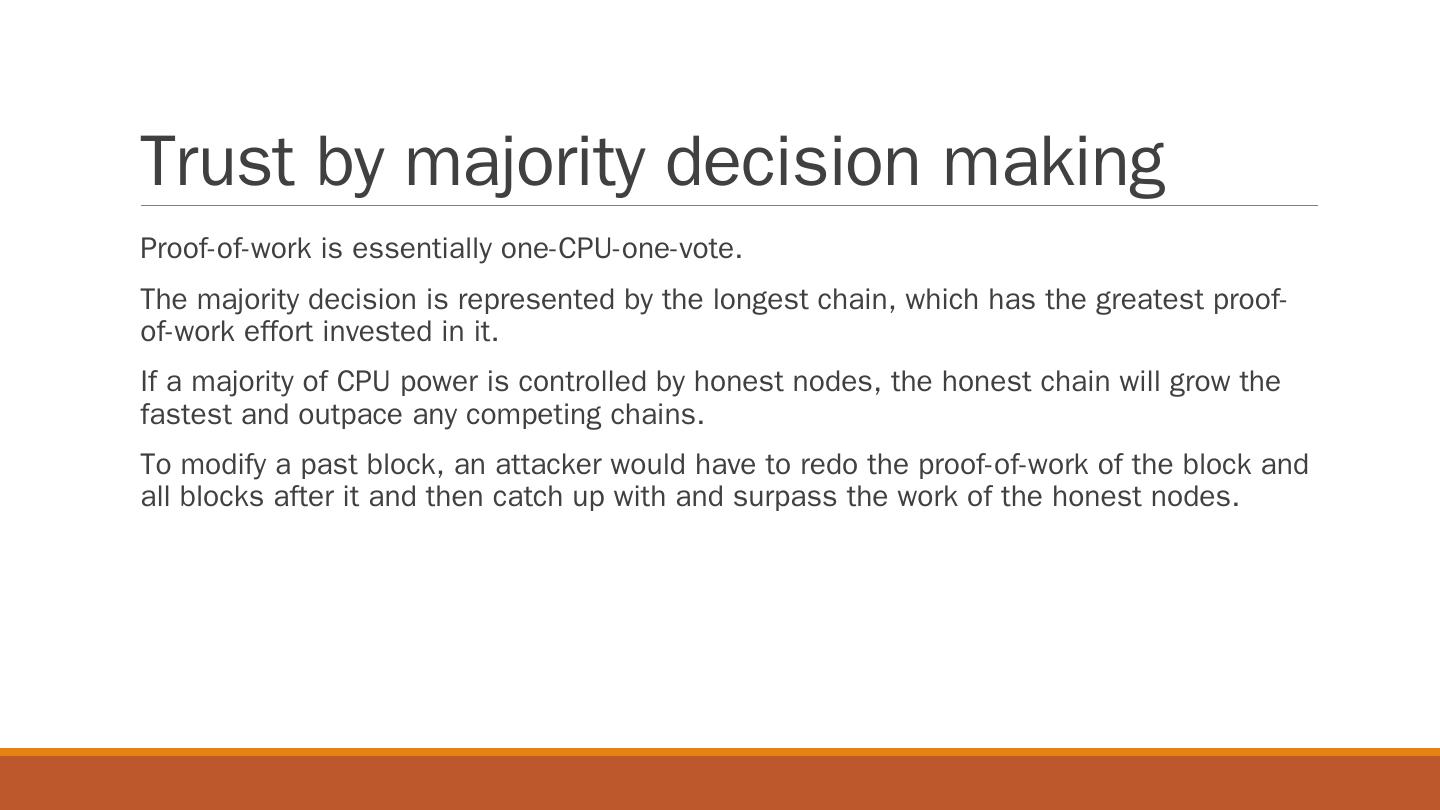 Trust by majority decision making

Proof-of-work is essentially one-CPU-one-vote.

The majority decision is represented by the longest chain, which has the greatest proof-of-work effort invested in it.

If a majority of CPU power is controlled by honest nodes, the honest chain will grow the fastest and outpace any competing chains.

To modify a past block, an attacker would have to redo the proof-of-work of the block and all blocks after it and then catch up with and surpass the work of the honest nodes.